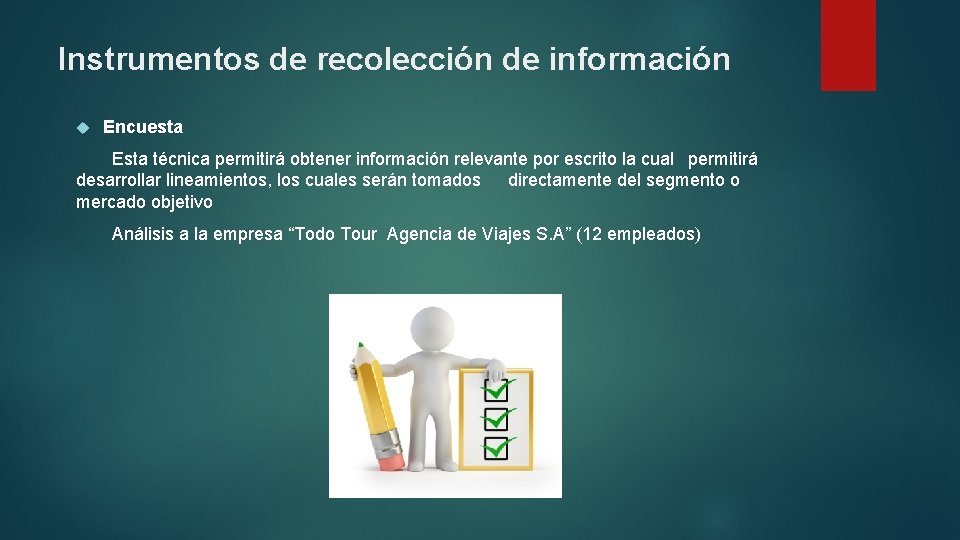 Instrumentos de recolección de información

Encuesta

Esta técnica permitirá obtener información relevante por escrito la cual permitirá desarrollar lineamientos, los cuales serán tomados directamente del segmento o mercado objetivo

Análisis a la empresa “Todo Tour Agencia de Viajes S.A” (12 empleados)